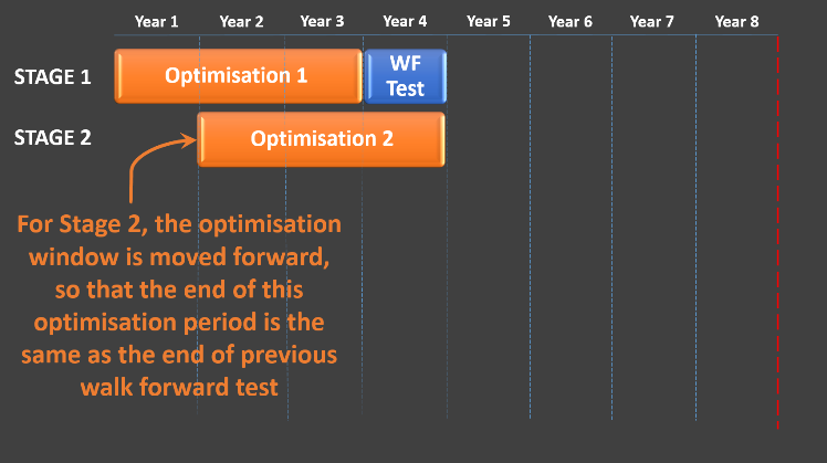 Year 1 Year 2 Year 3 Year 4 Year 5 Year 6 Year 7 Year 8

STAGE 1
Optimisation 1
WF Test

STAGE 2
Optimisation 2

For Stage 2, the optimisation window is moved forward, so that the end of this optimisation period is the same as the end of previous walk forward test